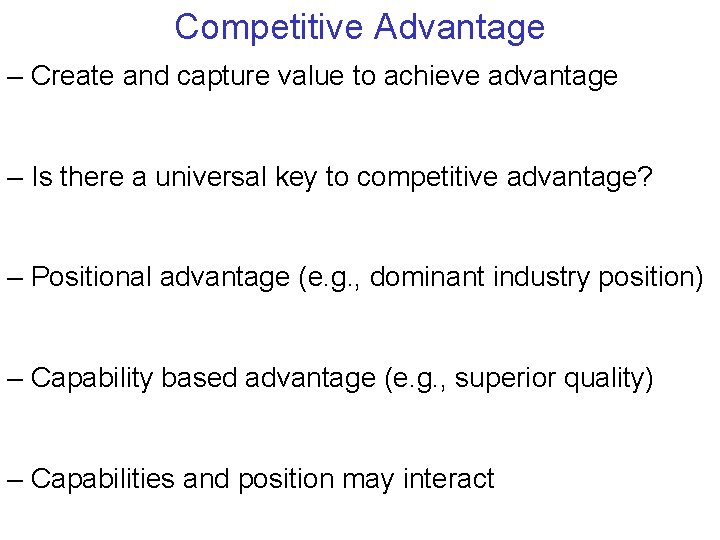 Competitive Advantage

– Create and capture value to achieve advantage

– Is there a universal key to competitive advantage?

– Positional advantage (e.g., dominant industry position)

– Capability based advantage (e.g., superior quality)

– Capabilities and position may interact